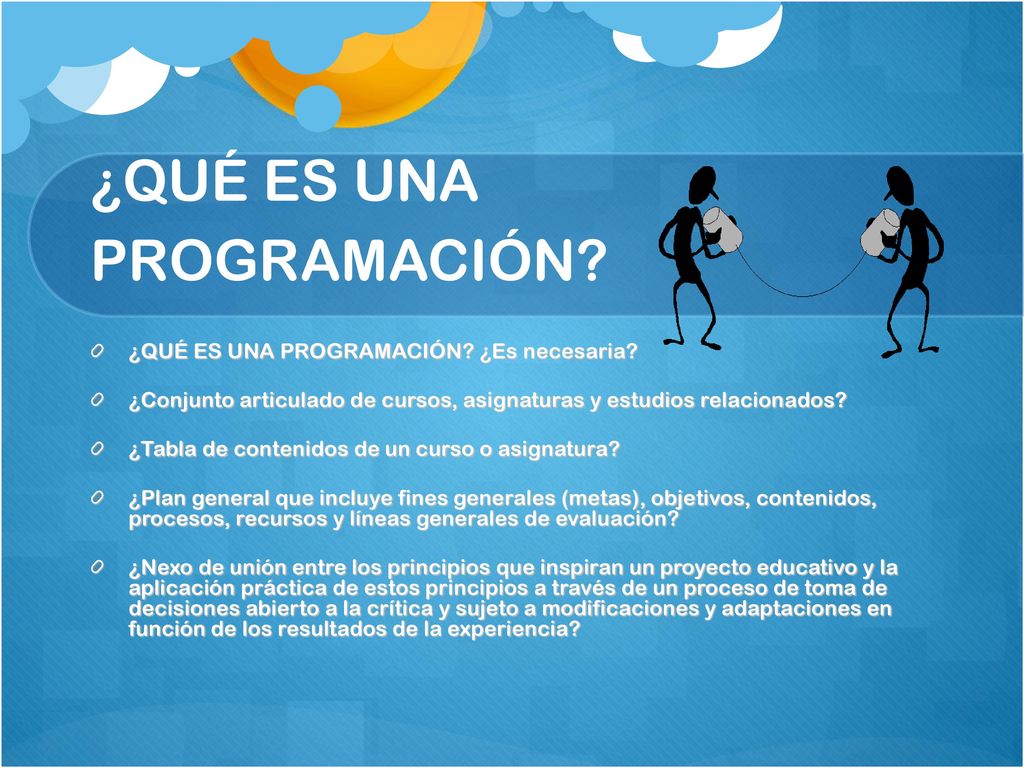 ¿QUÉ ES UNA PROGRAMACIÓN?

¿QUÉ ES UNA PROGRAMACIÓN? ¿Es necesaria?

¿Conjunto articulado de cursos, asignaturas y estudios relacionados?

¿Tabla de contenidos de un curso o asignatura?

¿Plan general que incluye fines generales (metas), objetivos, contenidos, procesos, recursos y líneas generales de evaluación?

¿Nexo de unión entre los principios que inspiran un proyecto educativo y la aplicación práctica de estos principios a través de un proceso de toma de decisiones abierto a la crítica y sujeto a modificaciones y adaptaciones en función de los resultados de la experiencia?